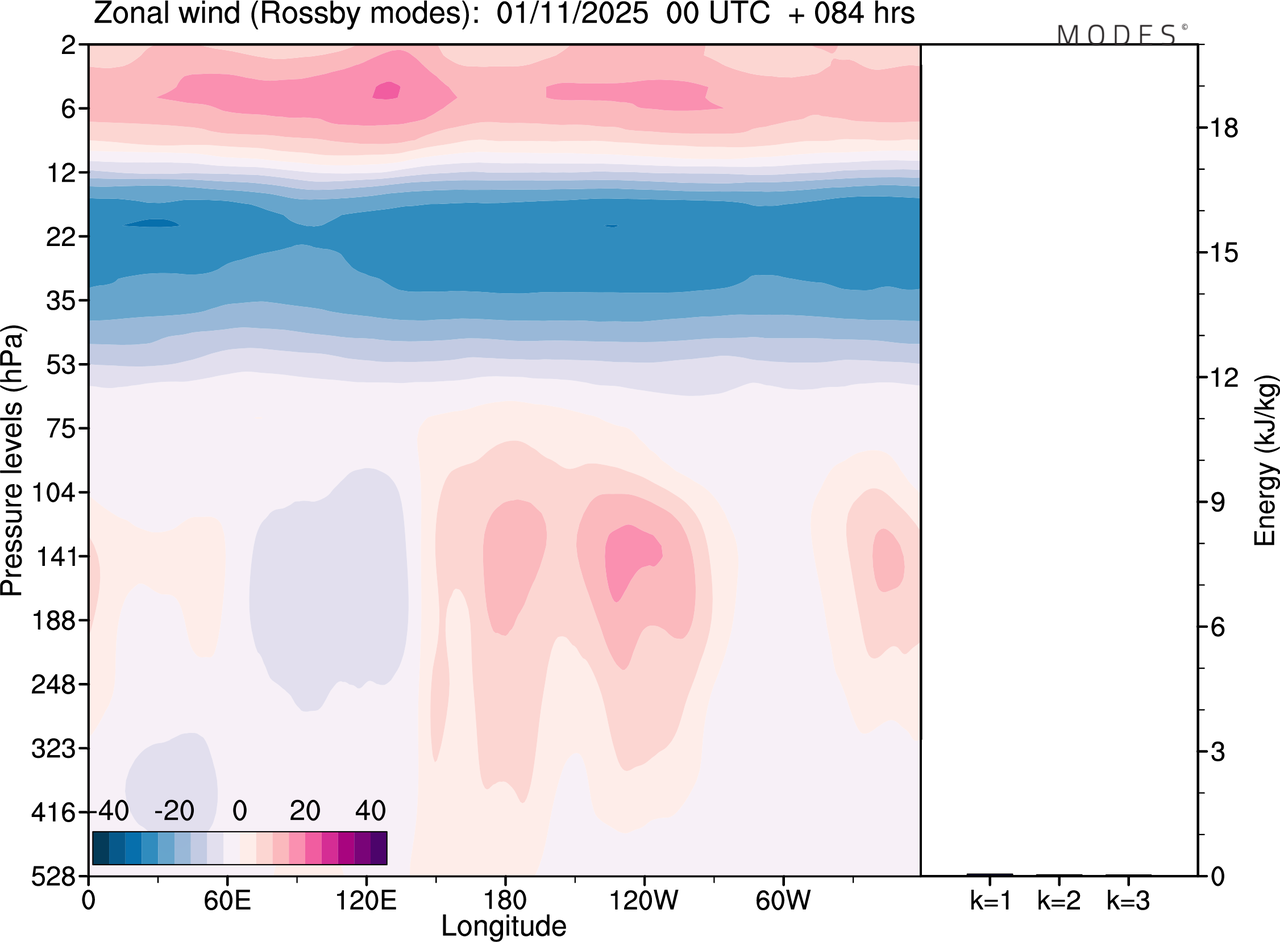 Zonal wind (Rossby modes): 01/11/2025 00 UTC + 084 hrs

MODES©

Pressure levels (hPa)

2
6
12
22
35
53
75
104
141
188
248
323
416
528

-40 -20 0 20 40

0
60E
120E
180
120W
60W

Longitude

Energy (kJ/kg)

18
15
12
9
6
3
0

k=1 k=2 k=3